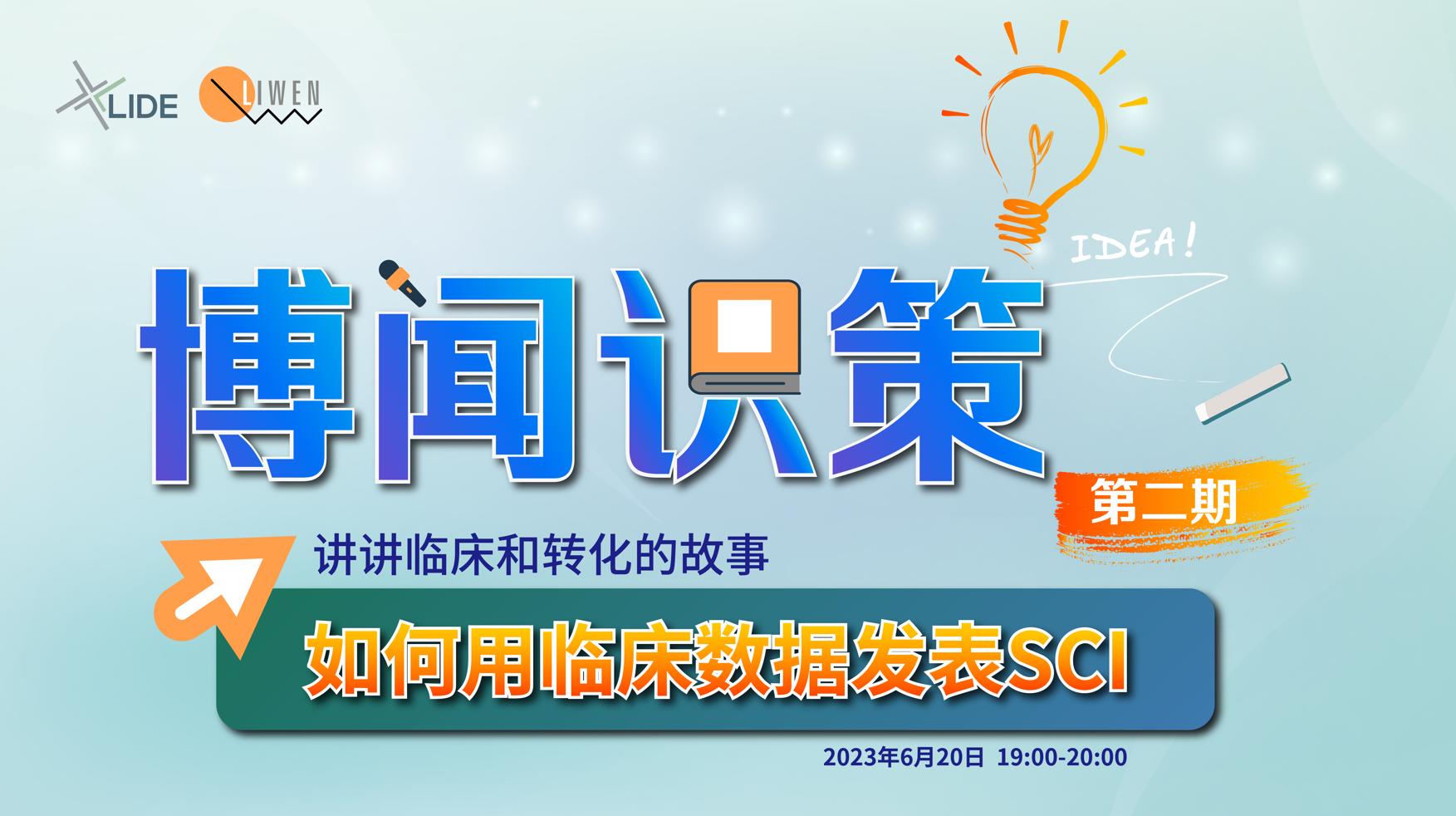 LIDE LIWEN

IDEA!

博闻识策

第二期

讲讲临床和转化的故事

如何用临床数据发表SCI

2023年6月20日 19:00-20:00